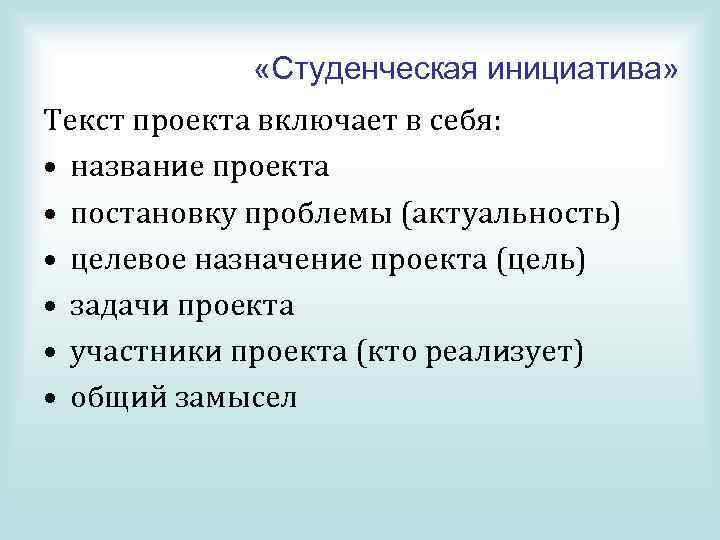 «Студенческая инициатива»

Текст проекта включает в себя:

• название проекта
• постановку проблемы (актуальность)
• целевое назначение проекта (цель)
• задачи проекта
• участники проекта (кто реализует)
• общий замысел